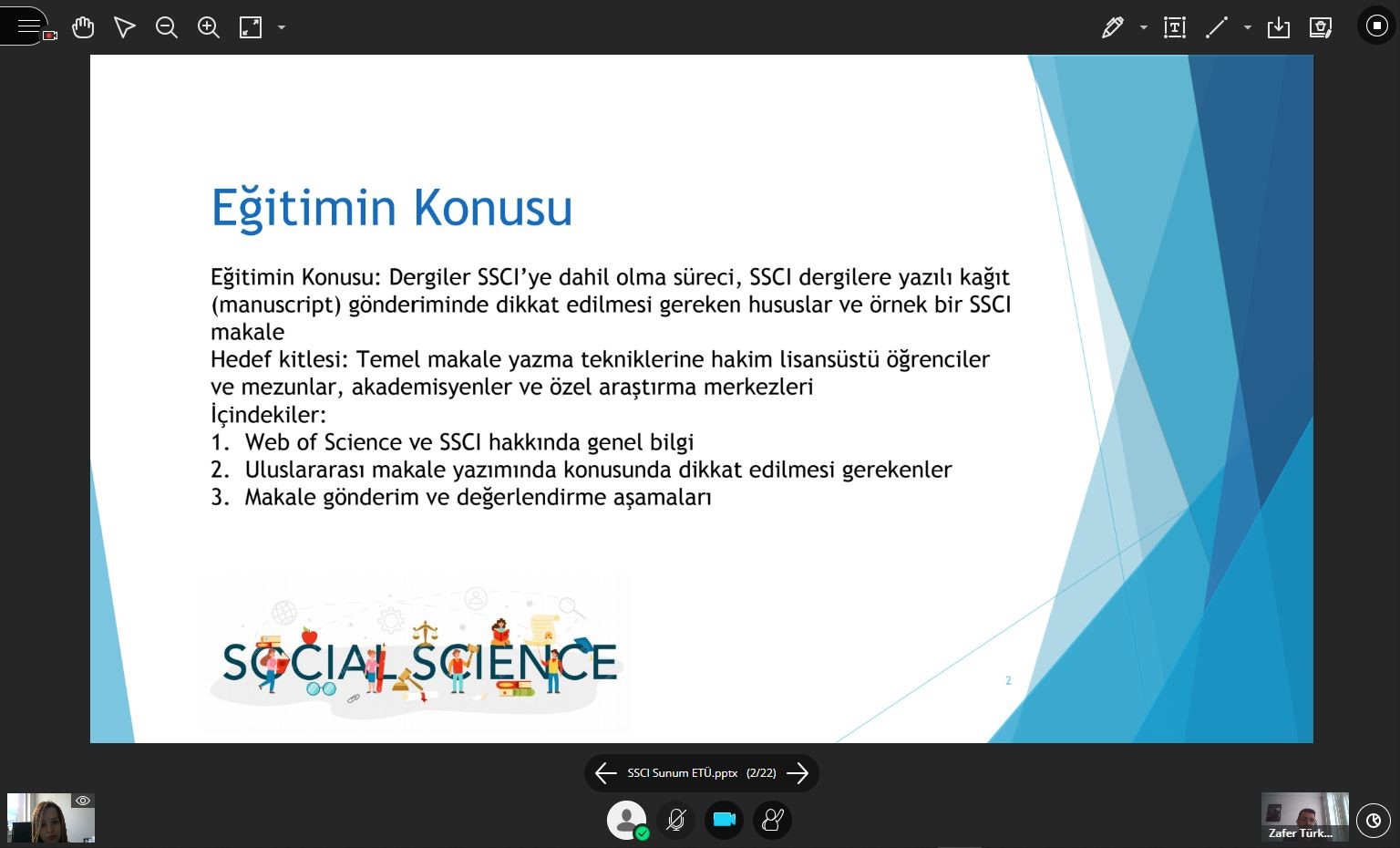 Eğitimin Konusu

Eğitimin Konusu: Dergiler SSCI'ye dahil olma süreci, SSCI dergilere yazılı kağıt (manuscript) gönderiminde dikkat edilmesi gereken hususlar ve örnek bir SSCI makale
Hedef kitlesi: Temel makale yazma tekniklerine hakim lisansüstü öğrenciler ve mezunlar, akademisyenler ve özel araştırma merkezleri
İçindekiler:
1. Web of Science ve SSCI hakkında genel bilgi
2. Uluslararası makale yazımında konusunda dikkat edilmesi gerekenler
3. Makale gönderim ve değerlendirme aşamaları

SOCIAL SCIENCE

2

SSCI Sunum ETÜ.pptx (2/22)

Zafer Türk...